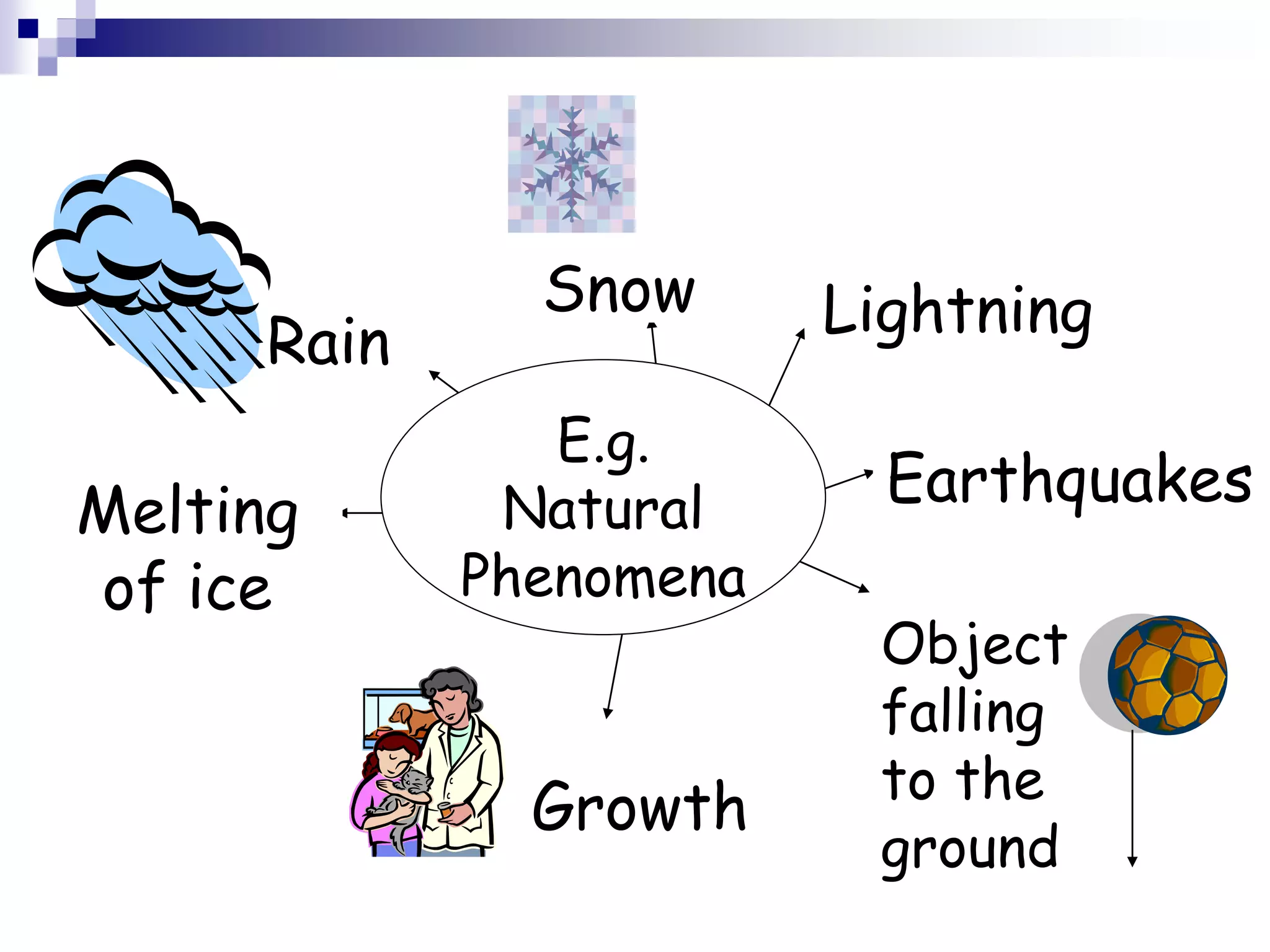 E.g.
Natural
Phenomena

Rain

Snow

Lightning

Earthquakes

Object
falling
to the
ground

Growth

Melting
of ice